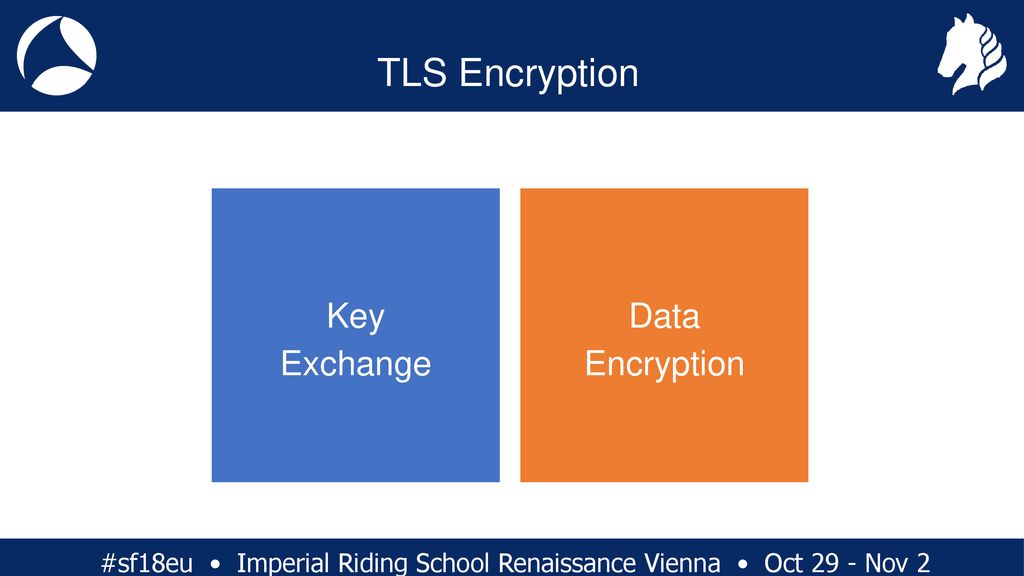 TLS Encryption

Key Exchange

Data Encryption

#sf18eu • Imperial Riding School Renaissance Vienna • Oct 29 - Nov 2